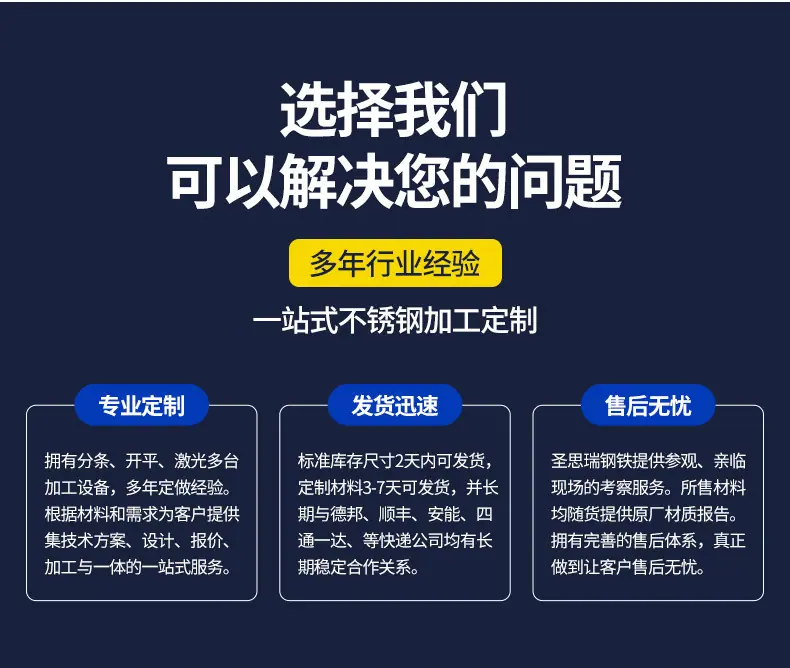 选择我们
可以解决您的问题

多年行业经验

一站式不锈钢加工定制

专业定制

拥有分条、开平、激光多台加工设备，多年定做经验。根据材料和需求为客户提供集技术方案、设计、报价、加工与一体的一站式服务。

发货迅速

标准库存尺寸2天内可发货，定制材料3-7天可发货，并长期与德邦、顺丰、安能、四通一达、等快递公司均有长期稳定合作关系。

售后无忧

圣思瑞钢铁提供参观、亲临现场的考察服务。所售材料均随货提供原厂材质报告。拥有完善的售后体系，真正做到让客户售后无忧。